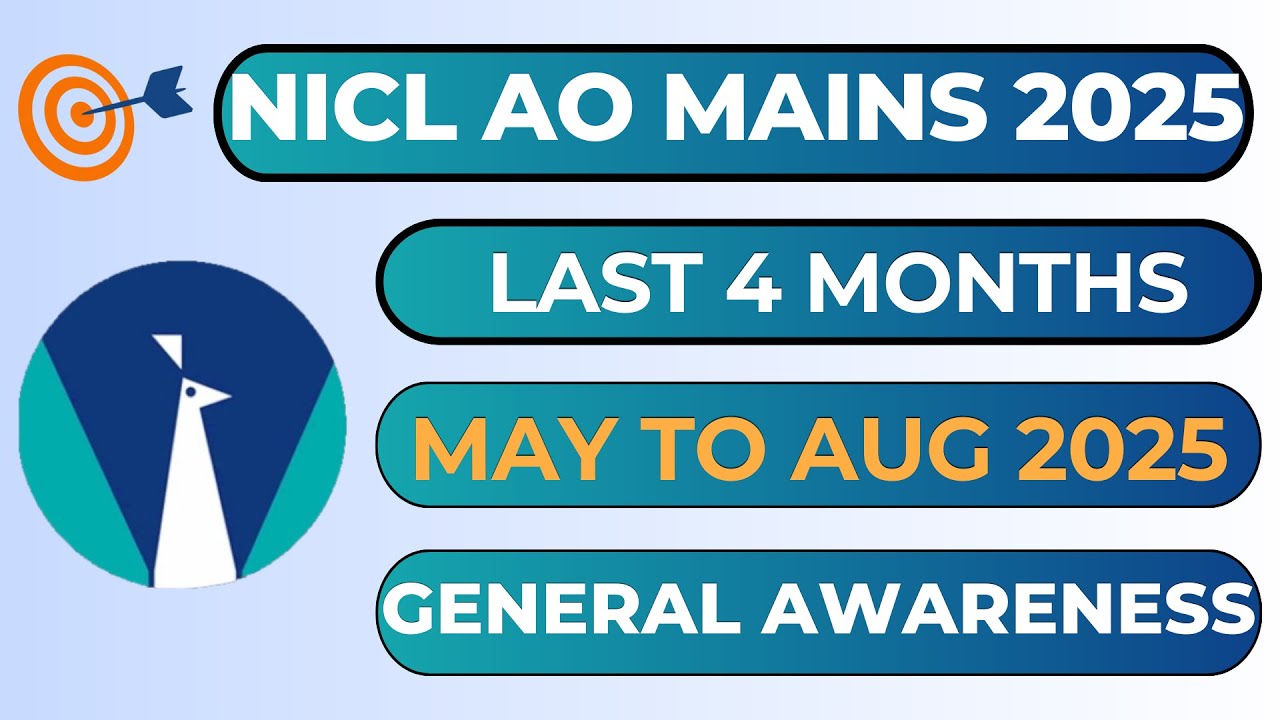 NICL AO MAINS 2025

LAST 4 MONTHS

MAY TO AUG 2025

GENERAL AWARENESS